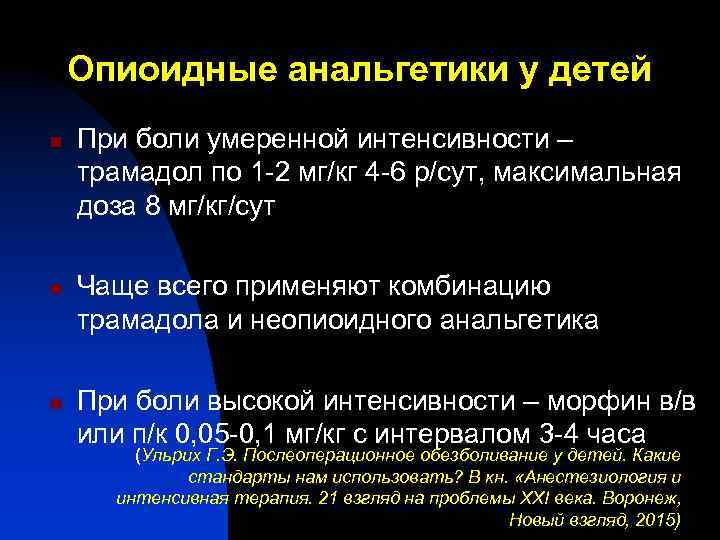 Опиоидные анальгетики у детей

При боли умеренной интенсивности – трамадол по 1-2 мг/кг 4-6 р/сут, максимальная доза 8 мг/кг/сут

Чаще всего применяют комбинацию трамадола и неопиоидного анальгетика

При боли высокой интенсивности – морфин в/в или п/к 0,05-0,1 мг/кг с интервалом 3-4 часа

(Ульрих Г.Э. Послеоперационное обезболивание у детей. Какие стандарты нам использовать? В кн. «Анестезиология и интенсивная терапия. 21 взгляд на проблемы XXI века. Воронеж, Новый взгляд, 2015)